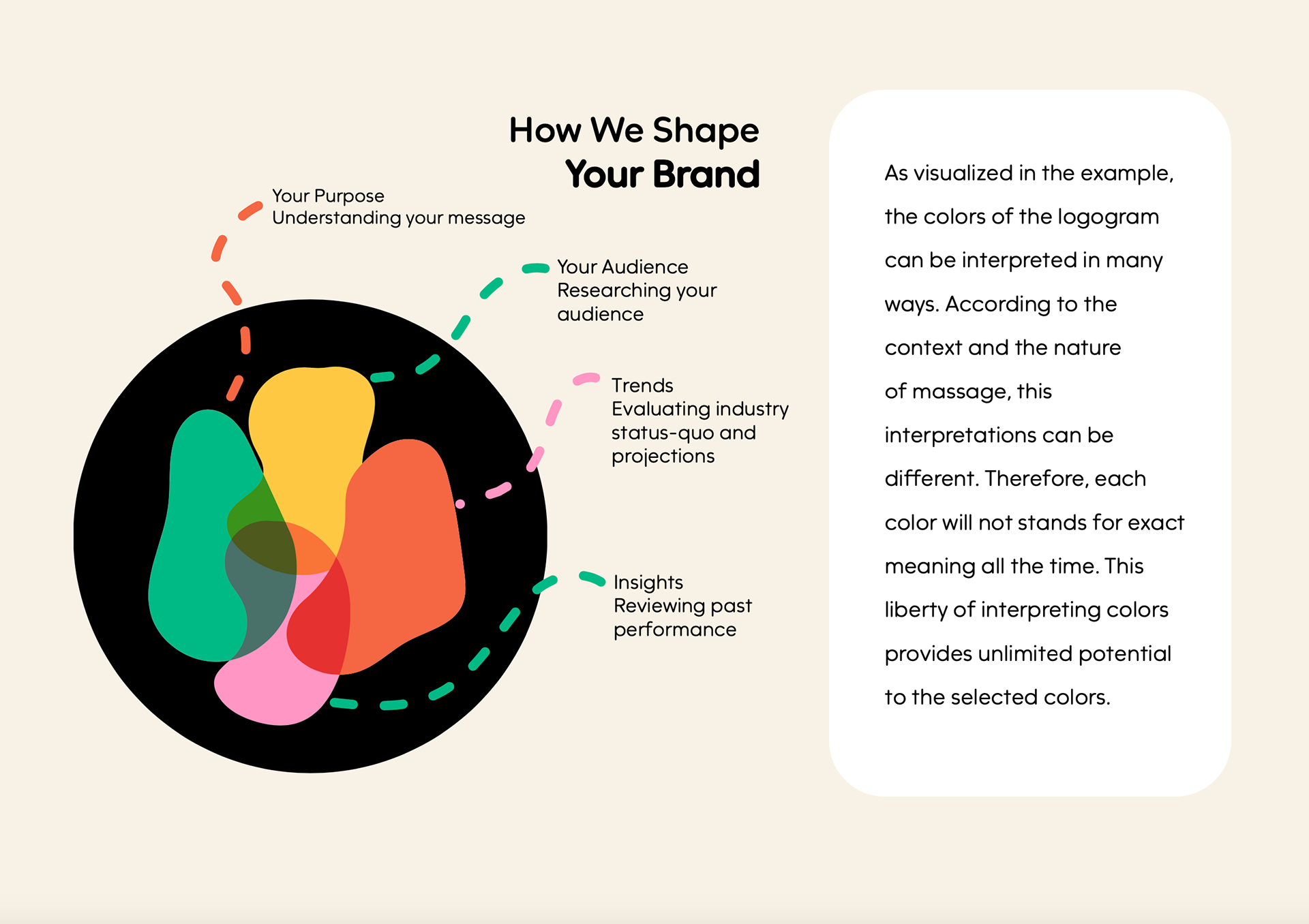 How We Shape
Your Brand

Your Purpose
Understanding your message

Your Audience
Researching your audience

Trends
Evaluating industry status-quo and projections

Insights
Reviewing past performance

As visualized in the example, the colors of the logogram can be interpreted in many ways. According to the context and the nature of massage, this interpretations can be different. Therefore, each color will not stands for exact meaning all the time. This liberty of interpreting colors provides unlimited potential to the selected colors.